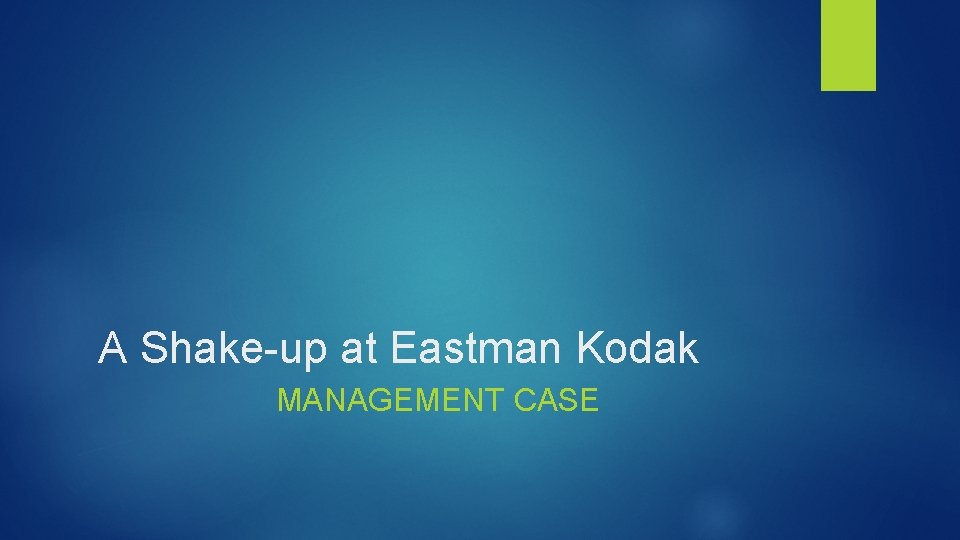 A Shake-up at Eastman Kodak

MANAGEMENT CASE